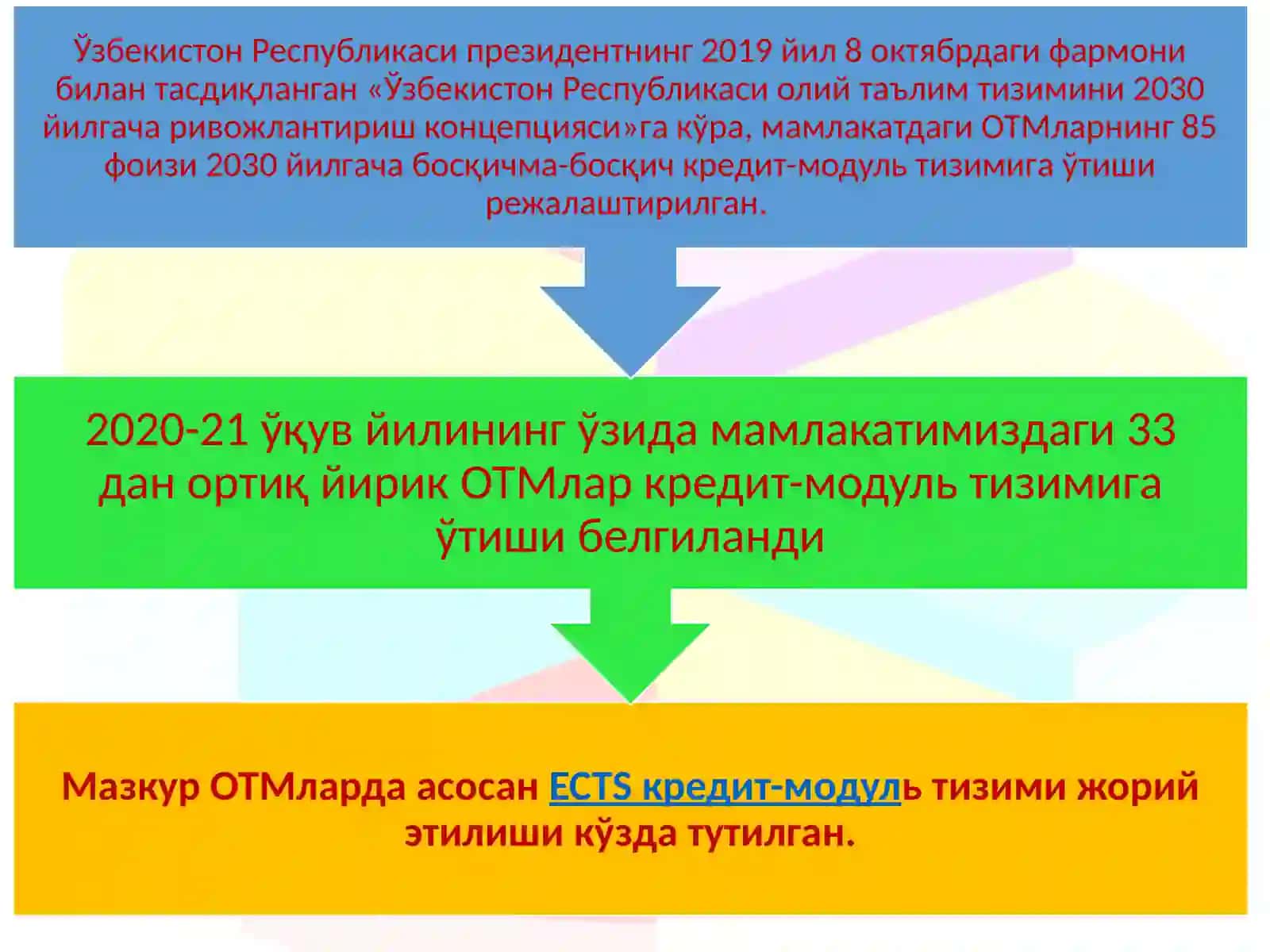 Ўзбекистон Республикаси президентнинг 2019 йил 8 октябрдаги фармони билан тасдиқланган «Ўзбекистон Республикаси олий таълим тизимини 2030 йилгача ривожлантириш концепцияси»га кўра, мамлакатдаги ОТМларнинг 85 фоизи 2030 йилгача босқичма-босқич кредит-модуль тизимига ўтиши режалаштирилган.

2020-21 ўқув йилининг ўзида мамлакатимиздаги 33 дан ортиқ йирик ОТМлар кредит-модуль тизимига ўтиши белгиланди

Мазкур ОТМларда асосан ECTS кредит-модуль тизими жорий этилиши кўзда тутилган.